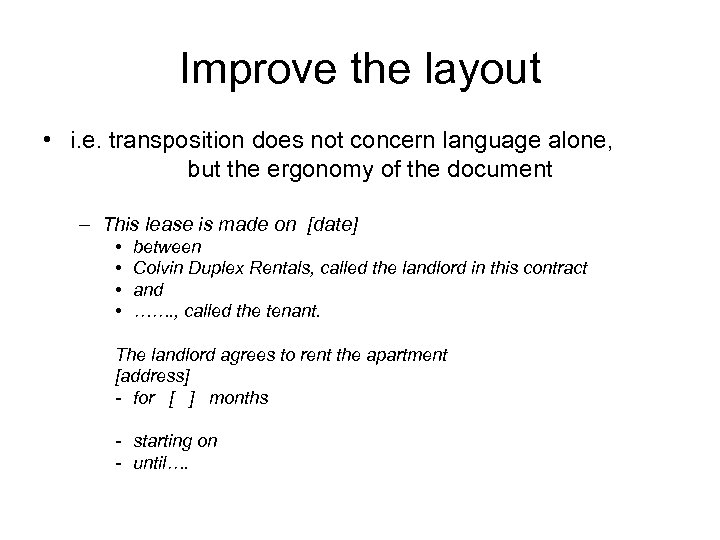 Improve the layout

• i.e. transposition does not concern language alone, but the ergonomy of the document

– This lease is made on [date]
• between
• Colvin Duplex Rentals, called the landlord in this contract
• and
• ……., called the tenant.

The landlord agrees to rent the apartment
[address]
- for [ ] months

- starting on
- until….